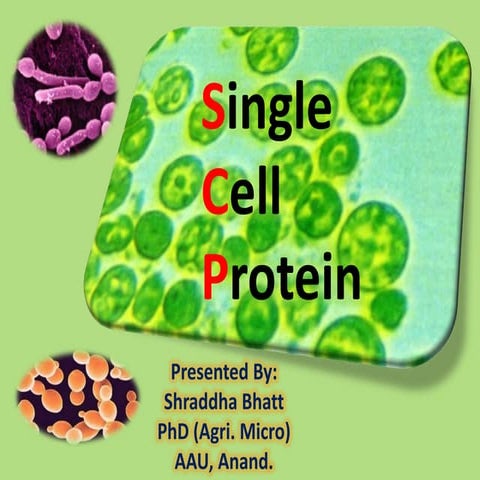 Single
Cell
Protein

Presented By:
Shraddha Bhatt
PhD (Agri. Micro)
AAU, Anand.